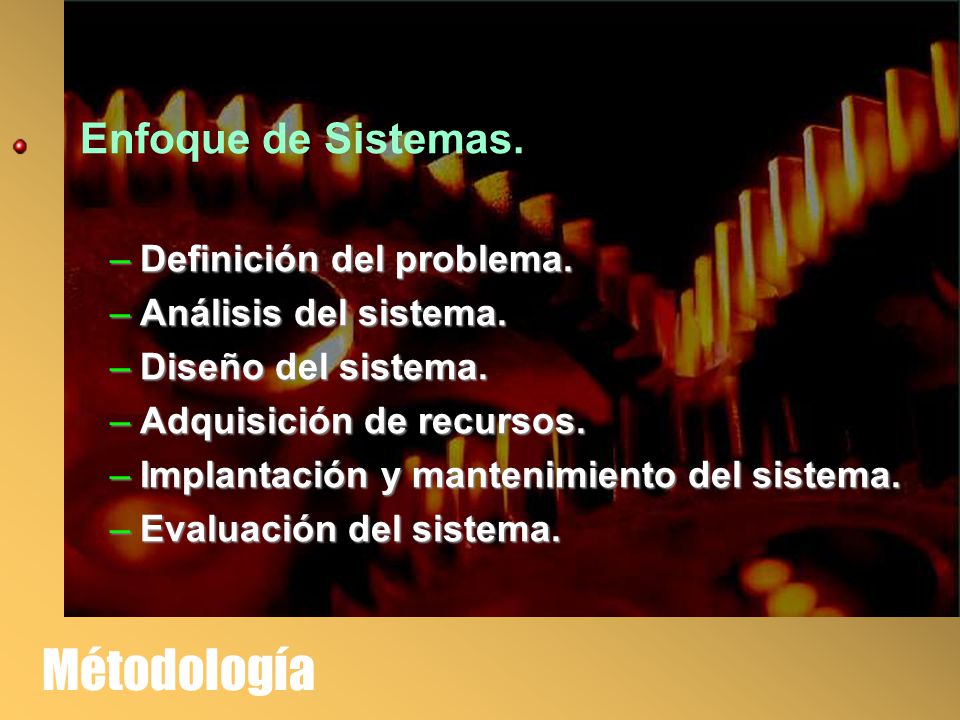 Enfoque de Sistemas.

– Definición del problema.
– Análisis del sistema.
– Diseño del sistema.
– Adquisición de recursos.
– Implantación y mantenimiento del sistema.
– Evaluación del sistema.

Métodología